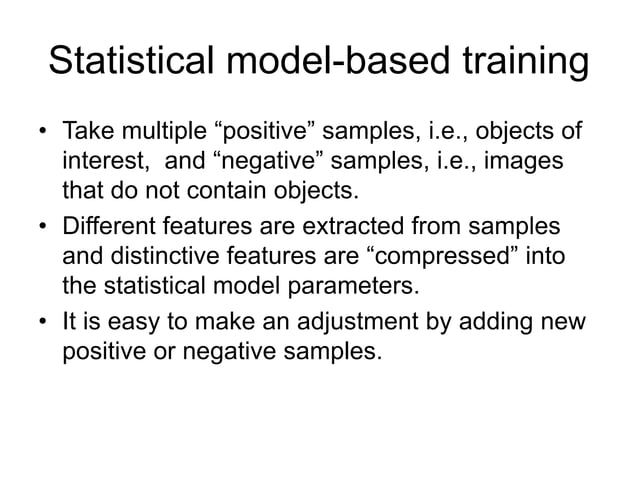 Statistical model-based training

• Take multiple “positive” samples, i.e., objects of interest, and “negative” samples, i.e., images that do not contain objects.

• Different features are extracted from samples and distinctive features are “compressed” into the statistical model parameters.

• It is easy to make an adjustment by adding new positive or negative samples.